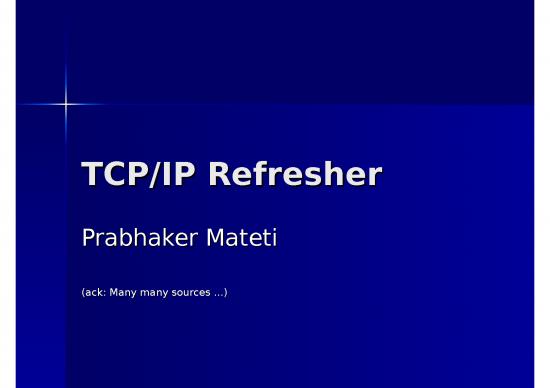 TCP/IP Refresher

Prabhaker Mateti

(ack: Many many sources ...)